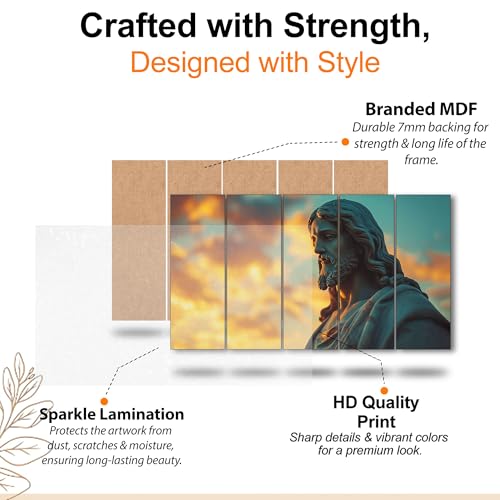 Crafted with Strength,
Designed with Style

Branded MDF
Durable 7mm backing for strength & long life of the frame.

Sparkle Lamination
Protects the artwork from dust, scratches & moisture, ensuring long-lasting beauty.

HD Quality Print
Sharp details & vibrant colors for a premium look.